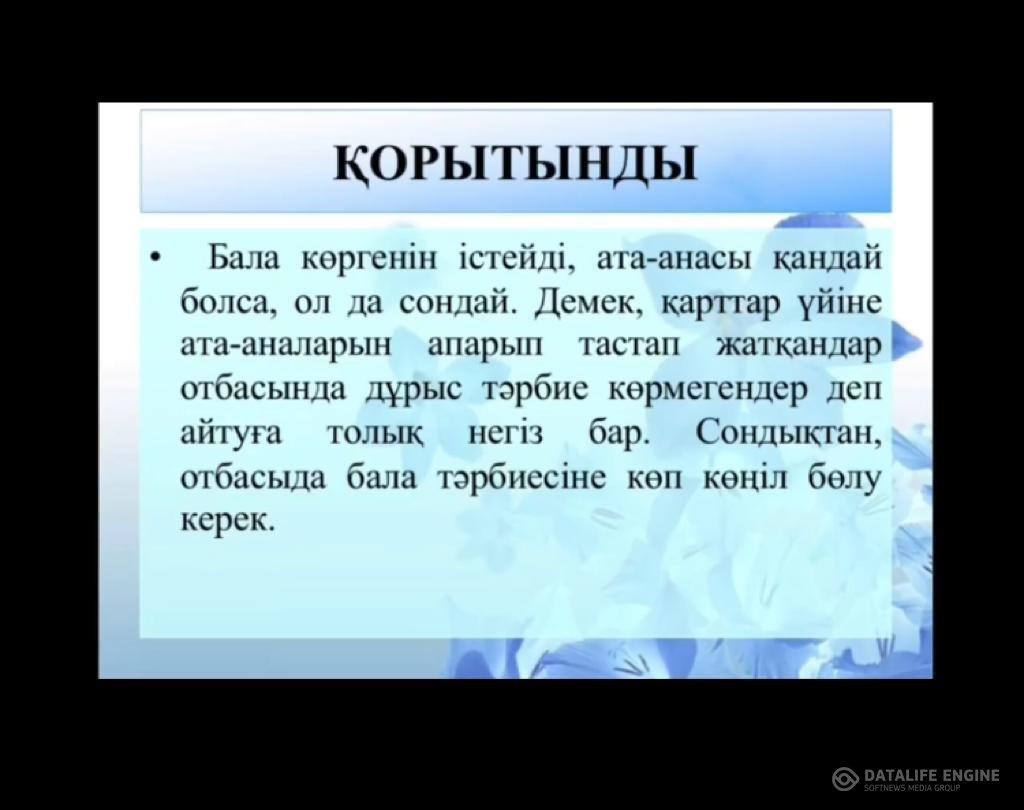 ҚОРЫТЫНДЫ

• Бала көргенін істейді, ата-анасы қандай болса, ол да сондай. Демек, қарттар үйіне ата-аналарын апарып тастап жатқандар отбасында дұрыс тәрбие көрмегендер деп айтуға толық негіз бар. Сондықтан, отбасыда бала тәрбиесіне көп көңіл бөлу керек.

DATALIFE ENGINE
SOFTNEWS MEDIA GROUP